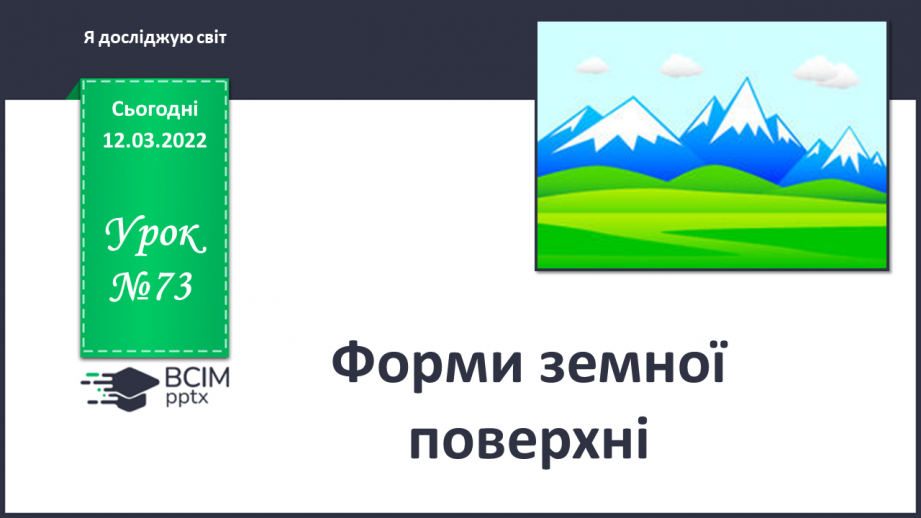 Я досліджую світ

Сьогодні
12.03.2022

Урок
№73

ВСІМ
pptx

Форми земної поверхні